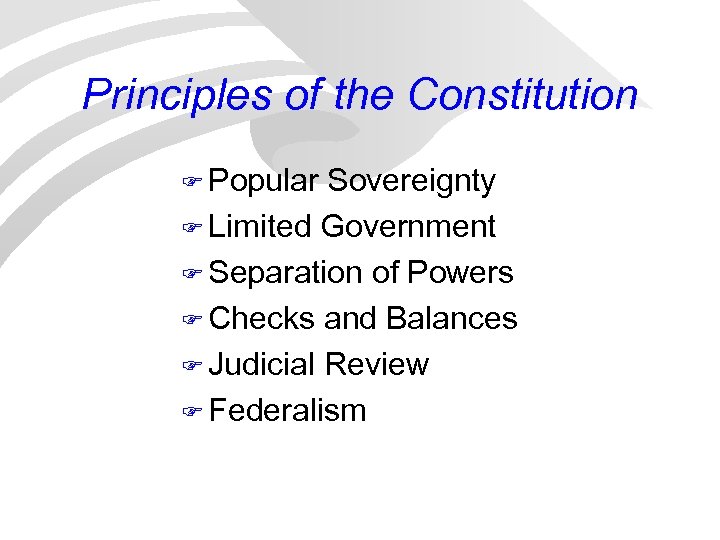 Principles of the Constitution

☞ Popular Sovereignty
☞ Limited Government
☞ Separation of Powers
☞ Checks and Balances
☞ Judicial Review
☞ Federalism